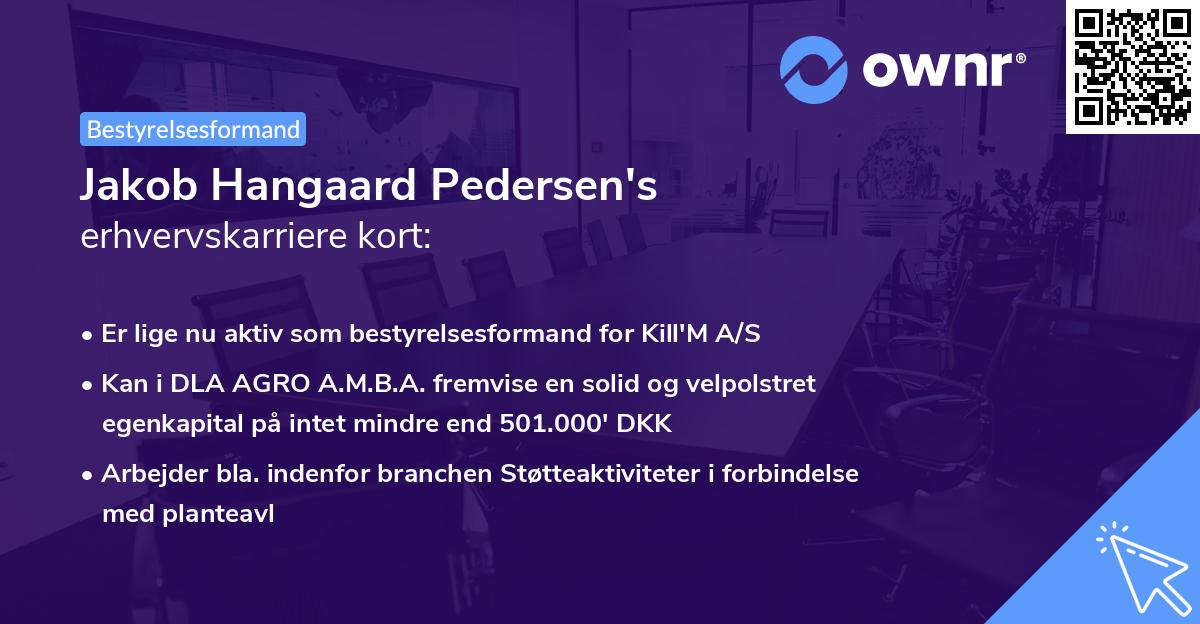 ownr®

Bestyrelsesformand

Jakob Hangaard Pedersen's
erhvervskarriere kort:

• Er lige nu aktiv som bestyrelsesformand for Kill'M A/S

• Kan i DLA AGRO A.M.B.A. fremvise en solid og velpolstret egenkapital på intet mindre end 501.000' DKK

• Arbejder bla. indenfor branchen Støtteaktiviteter i forbindelse med planteavl